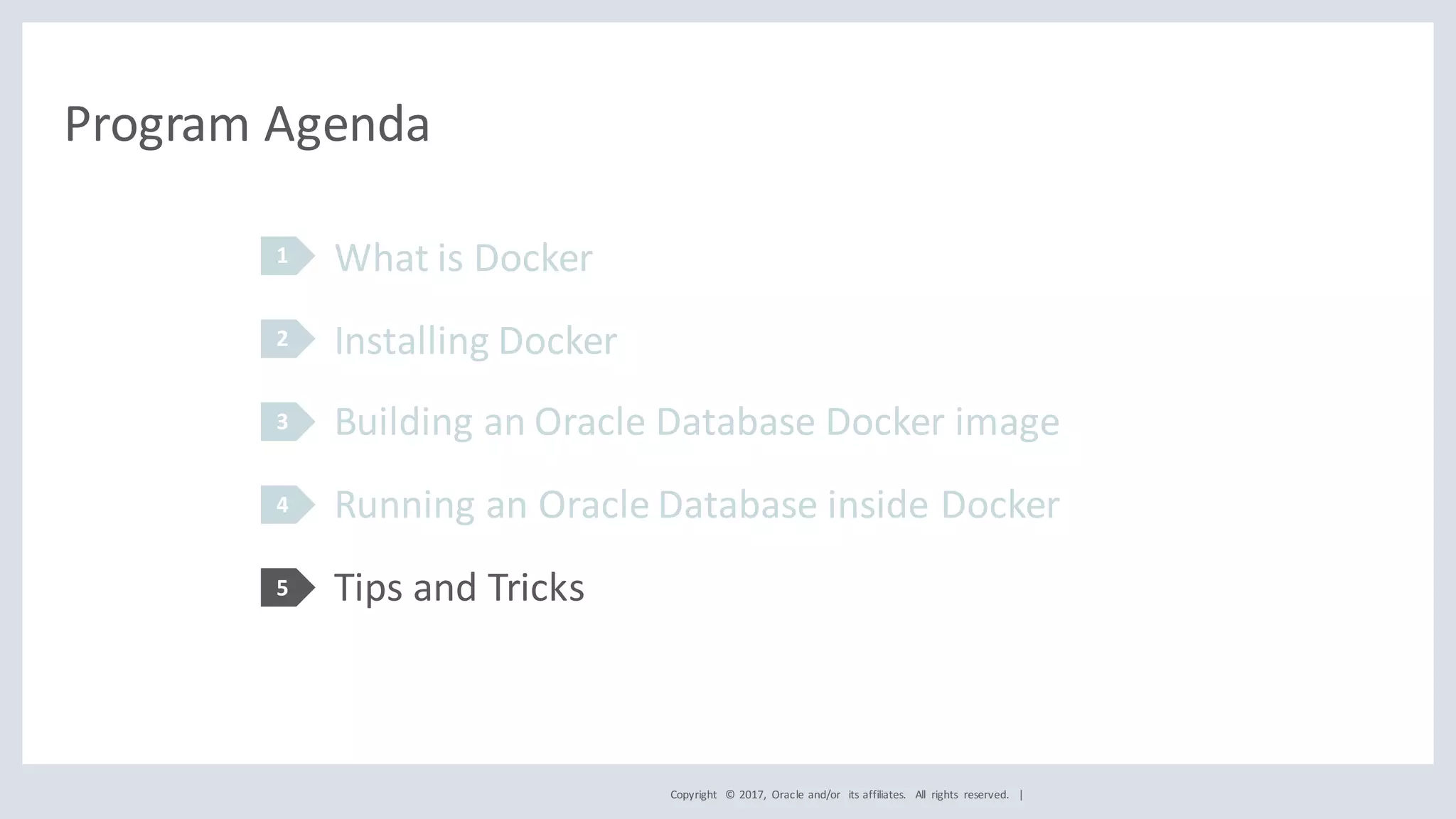 Program Agenda

1 What is Docker

2 Installing Docker

3 Building an Oracle Database Docker image

4 Running an Oracle Database inside Docker

5 Tips and Tricks

Copyright © 2017, Oracle and/or its affiliates. All rights reserved. |